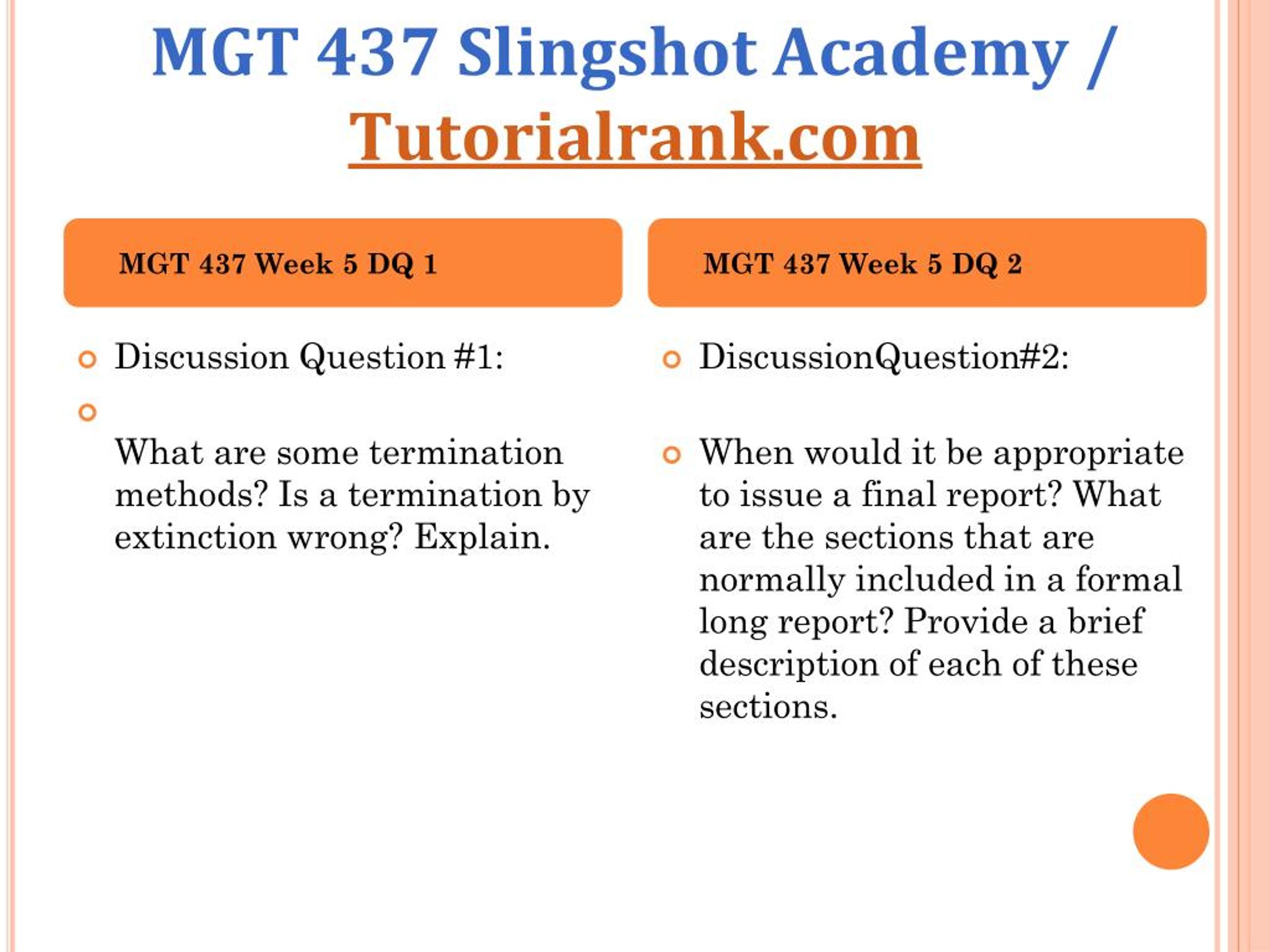 MGT 437 Slingshot Academy / Tutorialrank.com

MGT 437 Week 5 DQ 1

Discussion Question #1:

What are some termination methods? Is a termination by extinction wrong? Explain.

MGT 437 Week 5 DQ 2

DiscussionQuestion#2:

When would it be appropriate to issue a final report? What are the sections that are normally included in a formal long report? Provide a brief description of each of these sections.